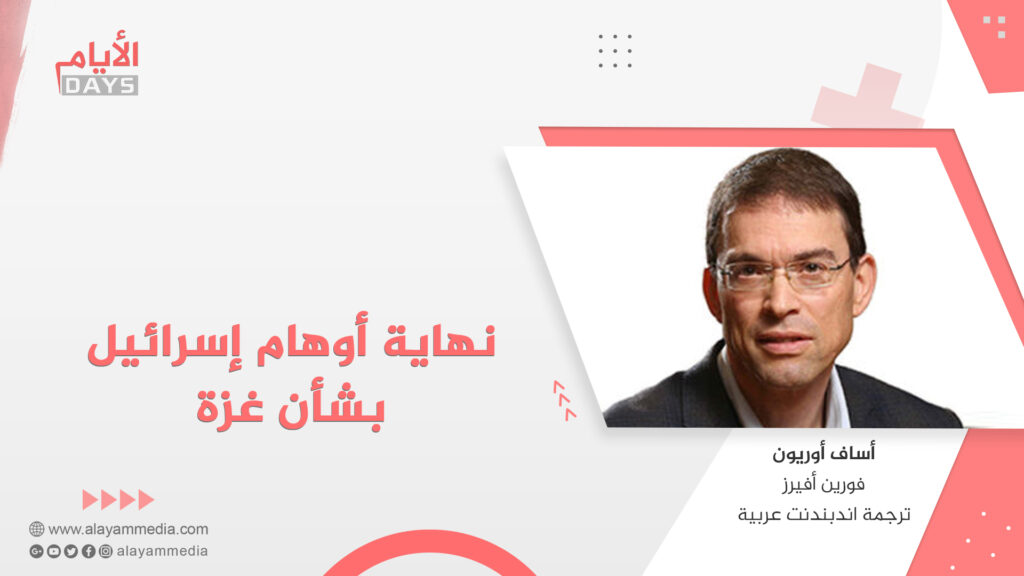 الأيام
DAYS

نهاية أوهام إسرائيل بشأن غزة

أساف أوريون
فورين أفيرز
ترجمة اندبندنت عربية

www.alayammedia.com
alayammedia